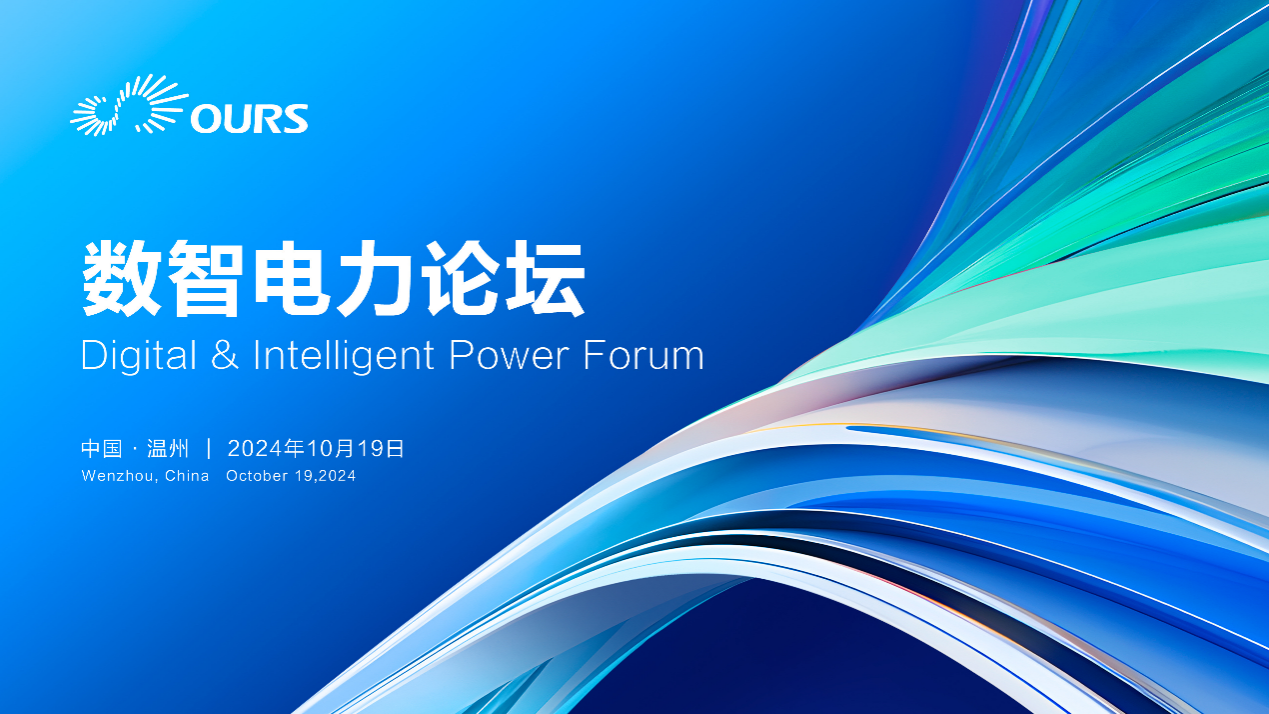 OURS

数智电力论坛
Digital & Intelligent Power Forum

中国 · 温州 | 2024年10月19日
Wenzhou, China October 19,2024